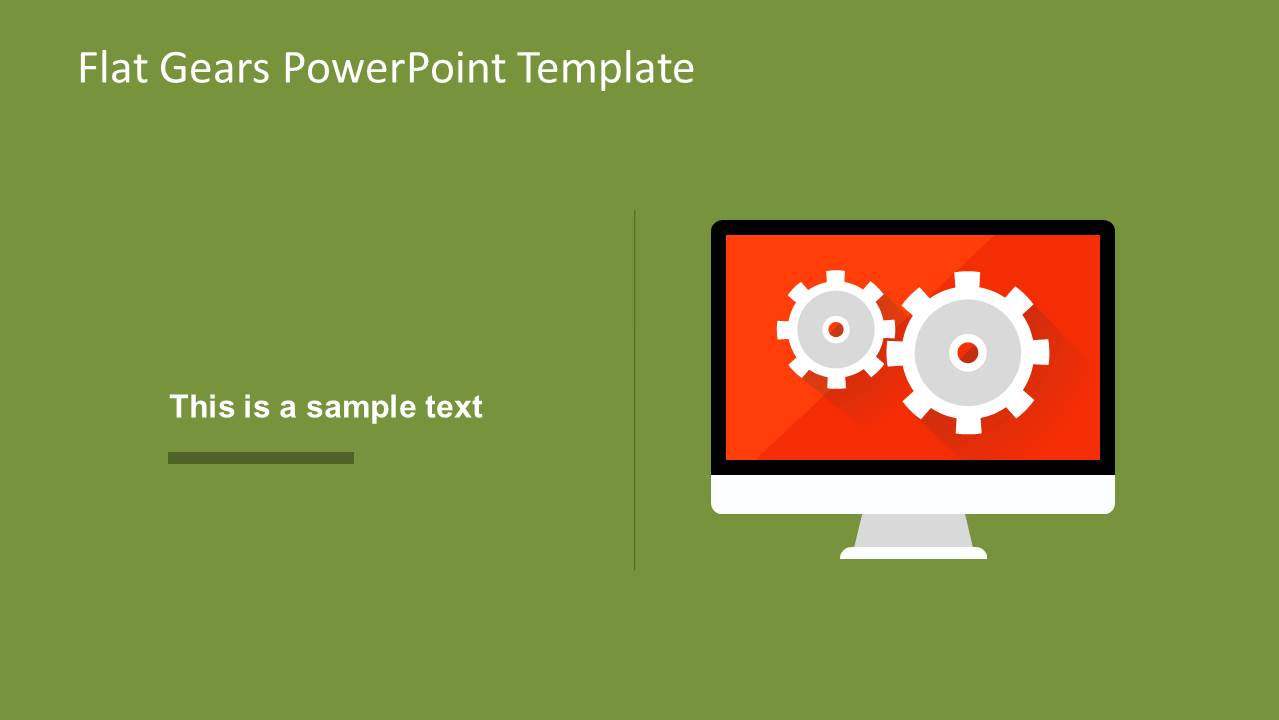 Flat Gears PowerPoint Template

This is a sample text